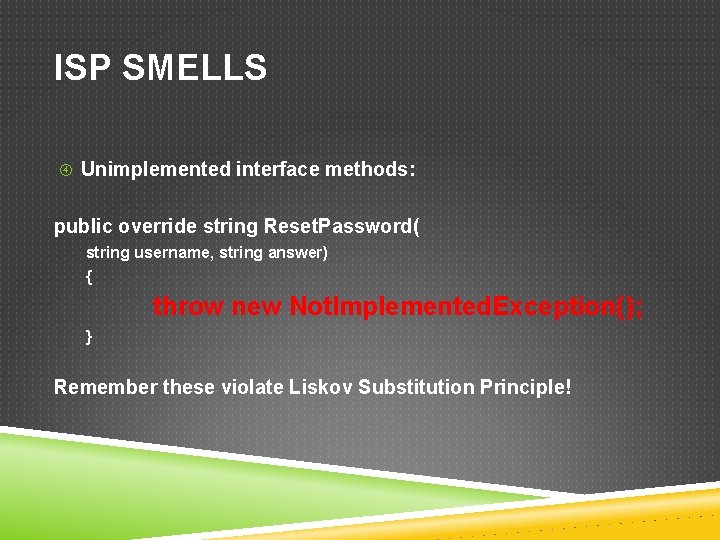 ISP SMELLS

Unimplemented interface methods:

public override string ResetPassword(
string username, string answer)
{
throw new NotImplementedException();
}

Remember these violate Liskov Substitution Principle!